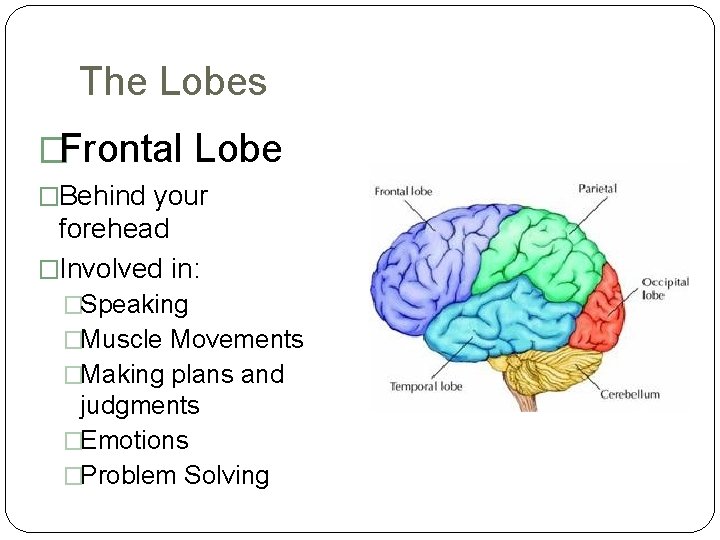 The Lobes

□Frontal Lobe

□Behind your forehead

□Involved in:

□Speaking

□Muscle Movements

□Making plans and judgments

□Emotions

□Problem Solving

Frontal lobe

Parietal

Occipital lobe

Temporal lobe

Cerebellum